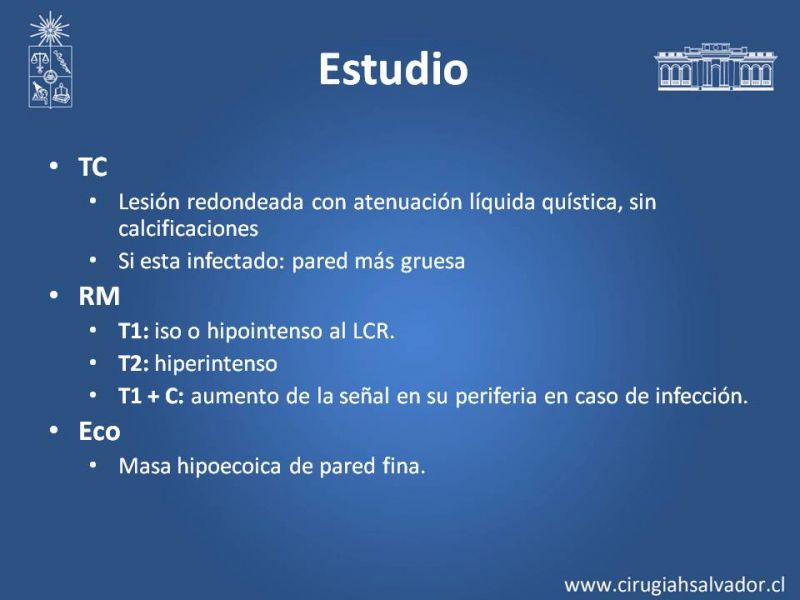 Estudio

• TC
  • Lesión redondeada con atenuación líquida quística, sin calcificaciones
  • Si esta infectado: pared más gruesa
• RM
  • T1: iso o hipointenso al LCR.
  • T2: hiperintenso
  • T1 + C: aumento de la señal en su periferia en caso de infección.
• Eco
  • Masa hipoecoica de pared fina.

www.cirugiahsalvador.cl